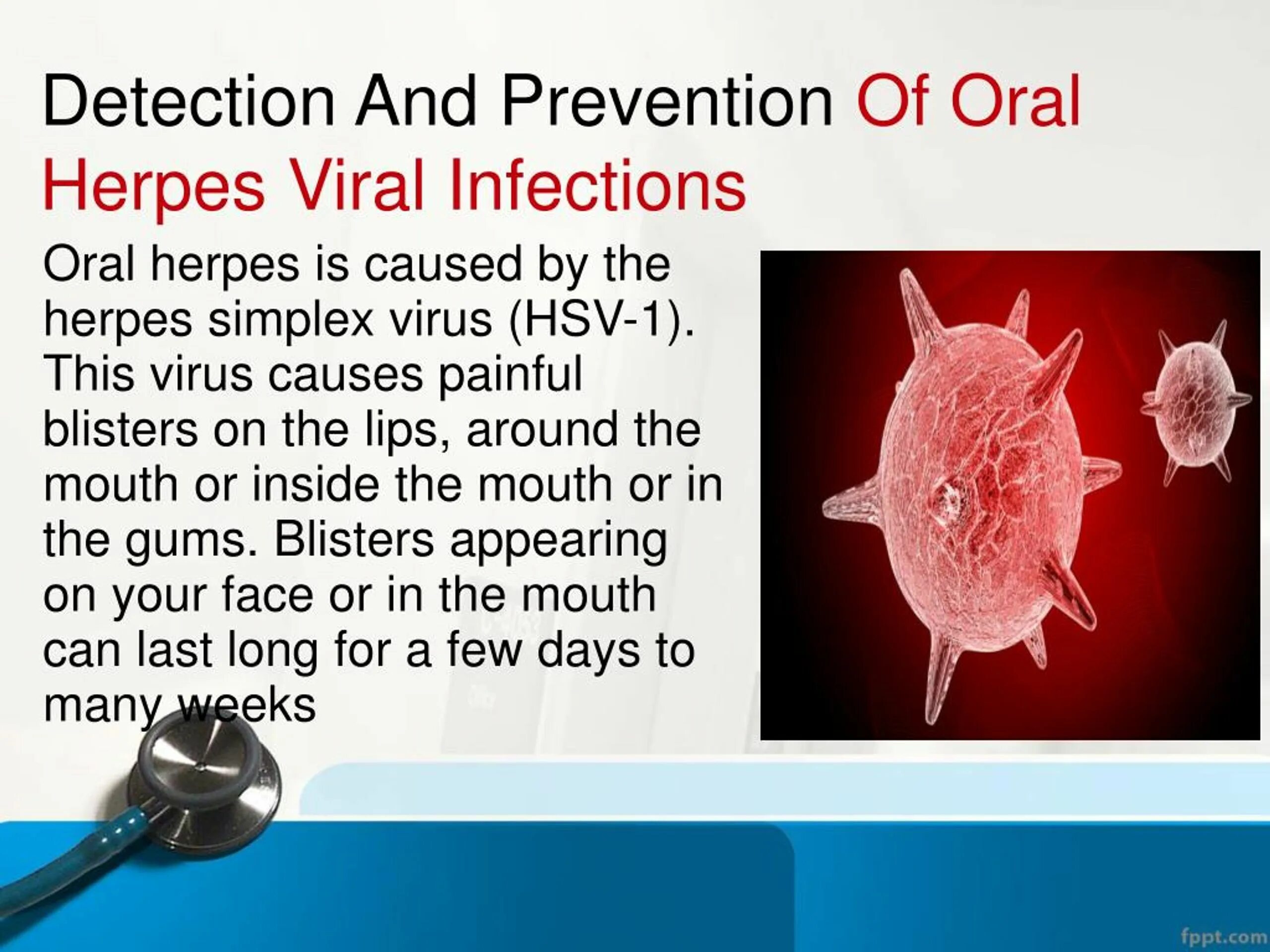 Detection And Prevention Of Oral Herpes Viral Infections

Oral herpes is caused by the herpes simplex virus (HSV-1). This virus causes painful blisters on the lips, around the mouth or inside the mouth or in the gums. Blisters appearing on your face or in the mouth can last long for a few days to many weeks

fppt.com